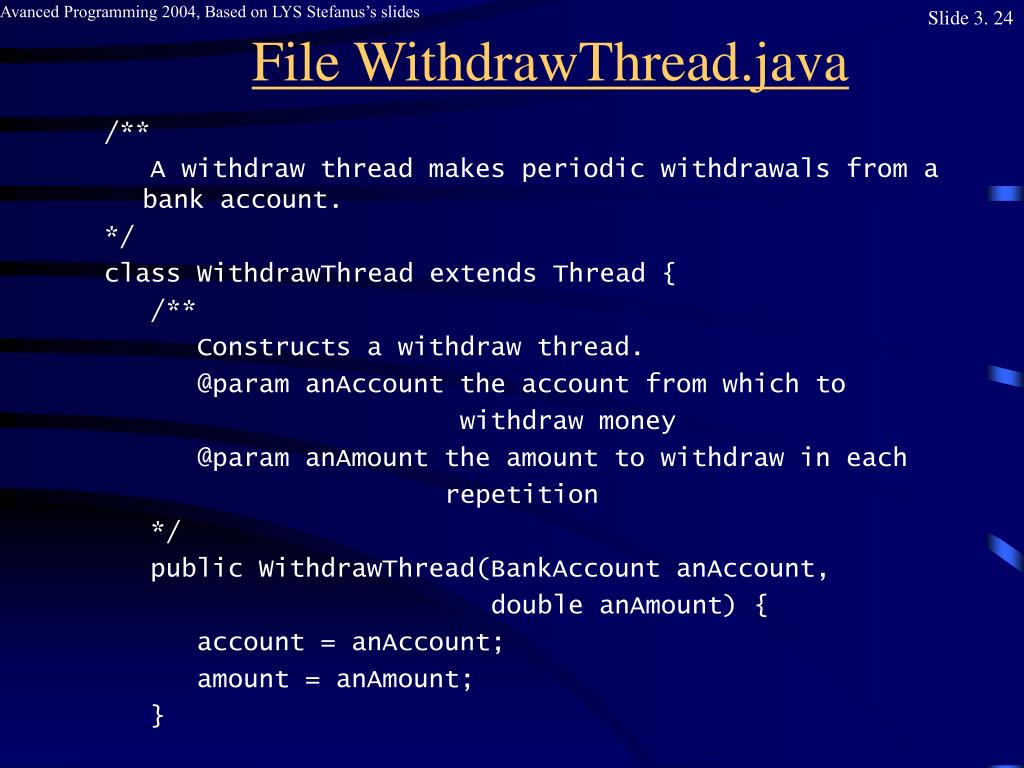 Avanced Programming 2004, Based on LYS Stefanus's slides

Slide 3. 24

File WithdrawThread.java

/**
A withdraw thread makes periodic withdrawals from a bank account.
*/
class WithdrawThread extends Thread {
/**
Constructs a withdraw thread.
@param anAccount the account from which to
withdraw money
@param anAmount the amount to withdraw in each
repetition
*/
public WithdrawThread(BankAccount anAccount,
double anAmount) {
account = anAccount;
amount = anAmount;
}